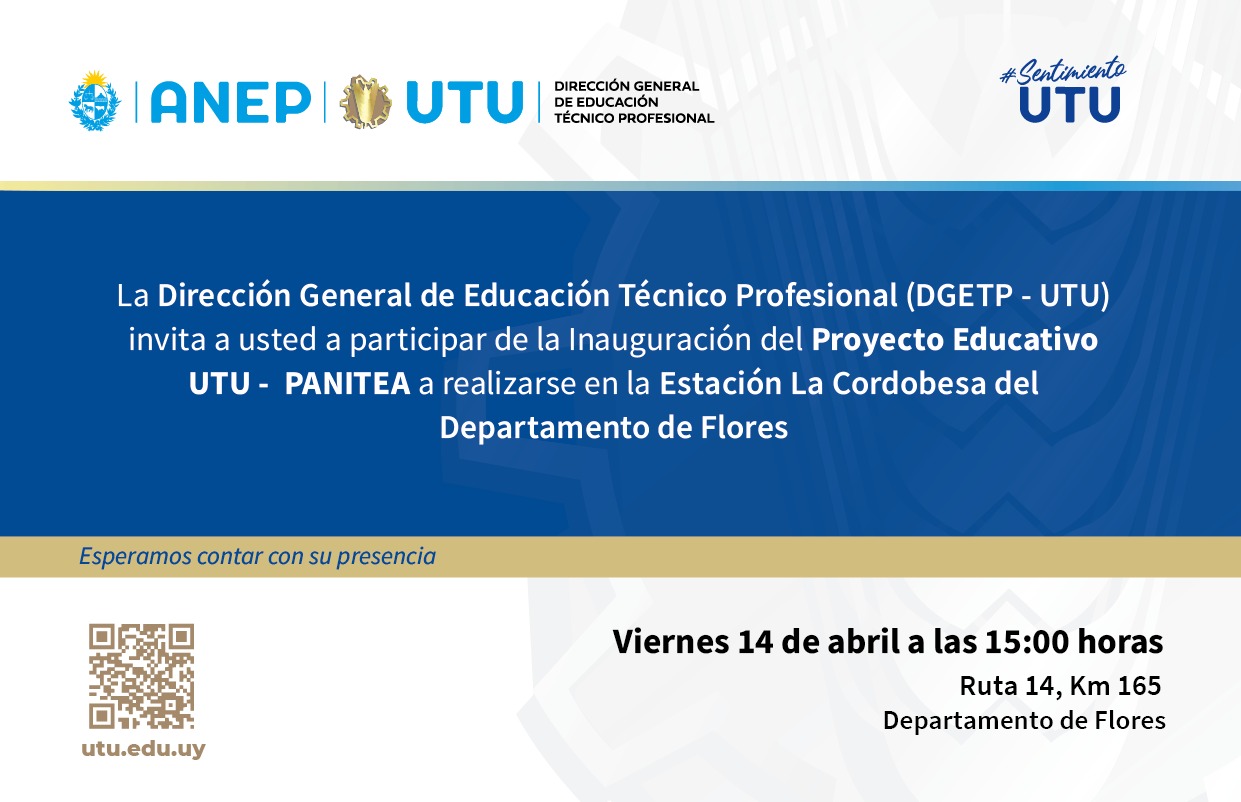 ANEP UTU DIRECCIÓN GENERAL DE EDUCACIÓN TÉCNICO PROFESIONAL

#Sentimiento UTU

La Dirección General de Educación Técnico Profesional (DGETP - UTU) invita a usted a participar de la Inauguración del Proyecto Educativo UTU - PANITEA a realizarse en la Estación La Cordobesa del Departamento de Flores

Esperamos contar con su presencia

utu.edu.uy

Viernes 14 de abril a las 15:00 horas

Ruta 14, Km 165
Departamento de Flores